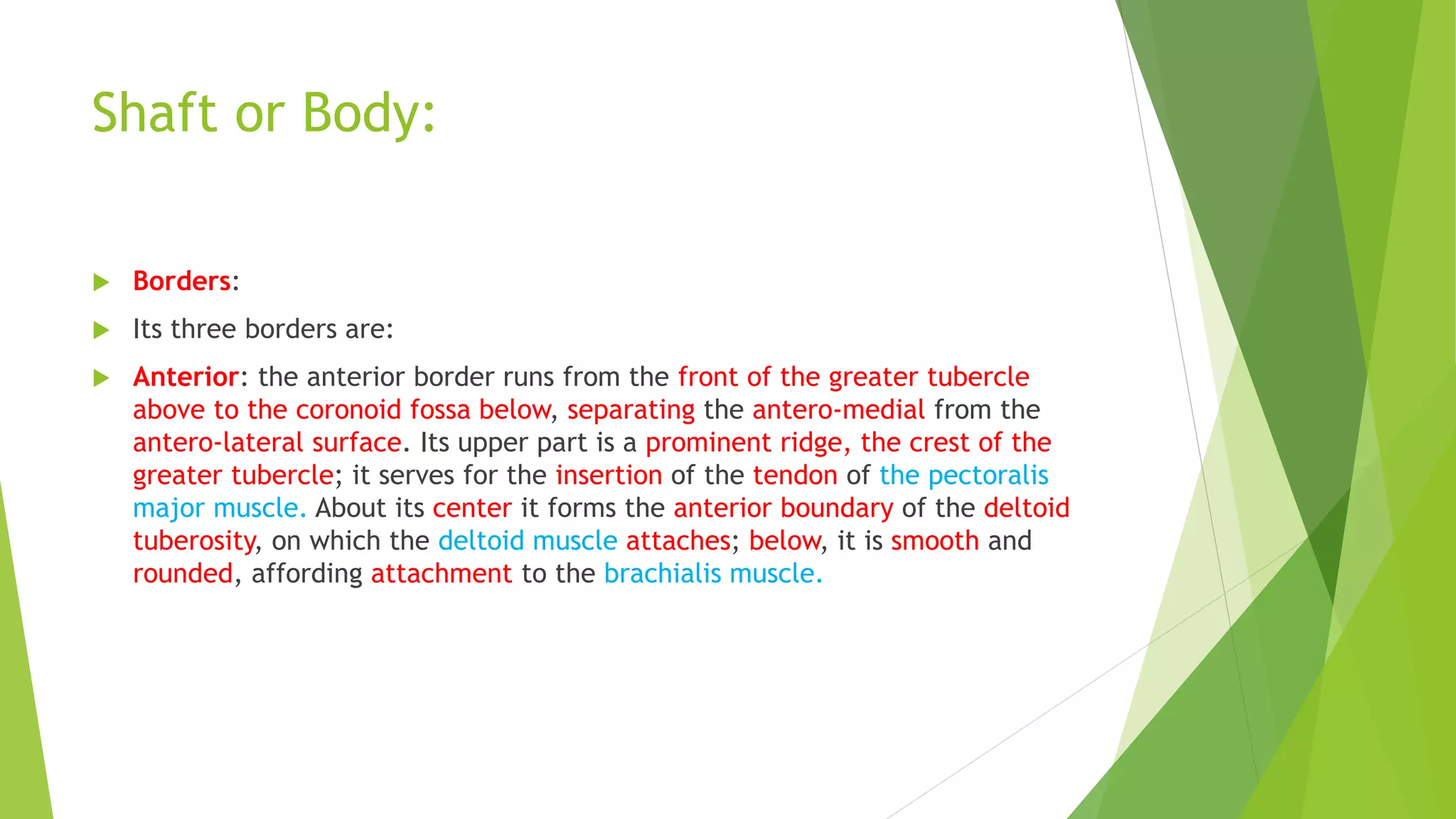 Shaft or Body:

Borders:

Its three borders are:

Anterior: the anterior border runs from the front of the greater tubercle above to the coronoid fossa below, separating the antero-medial from the antero-lateral surface. Its upper part is a prominent ridge, the crest of the greater tubercle; it serves for the insertion of the tendon of the pectoralis major muscle. About its center it forms the anterior boundary of the deltoid tuberosity, on which the deltoid muscle attaches; below, it is smooth and rounded, affording attachment to the brachialis muscle.